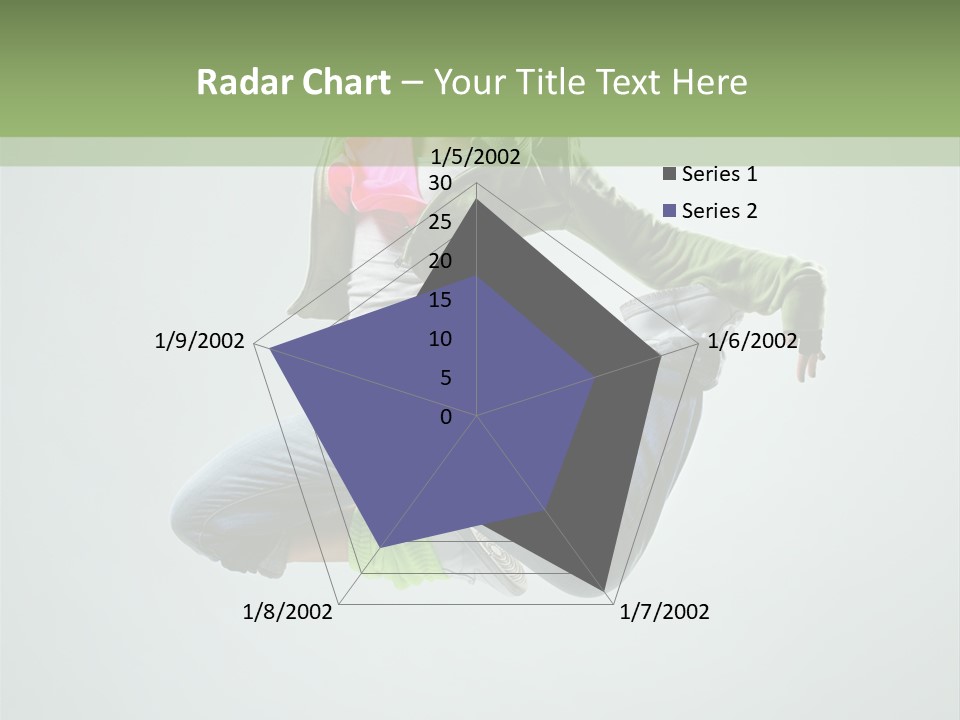 Radar Chart – Your Title Text Here

1/5/2002
30
25
20
15
10
5
0
1/6/2002
1/7/2002
1/8/2002
1/9/2002

Series 1
Series 2